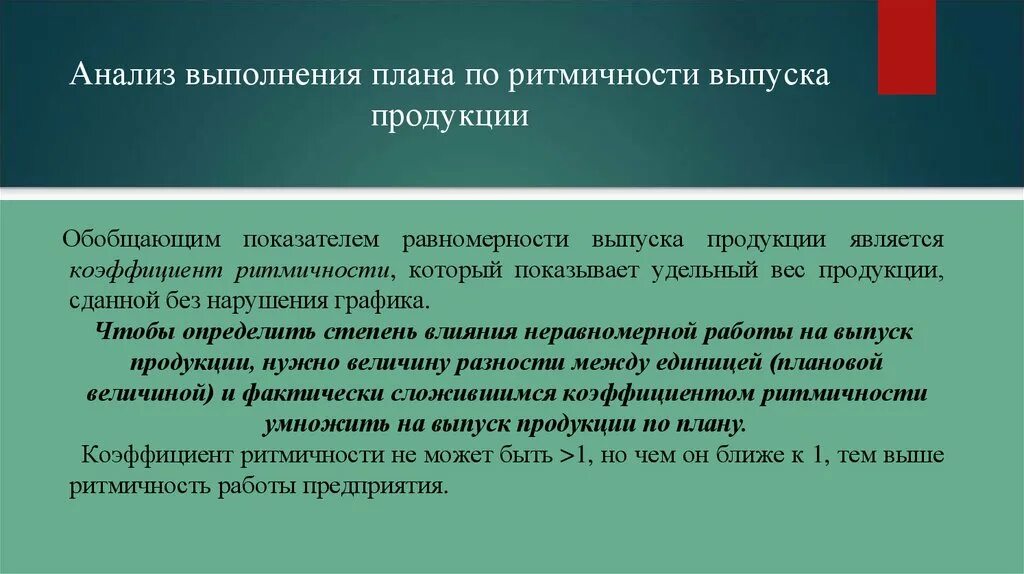 Анализ выполнения плана по ритмичности выпуска продукции

Обобщающим показателем равномерности выпуска продукции является коэффициент ритмичности, который показывает удельный вес продукции, сданной без нарушения графика.

Чтобы определить степень влияния неравномерной работы на выпуск продукции, нужно величину разности между единицей (плановой величиной) и фактически сложившимся коэффициентом ритмичности умножить на выпуск продукции по плану.

Коэффициент ритмичности не может быть >1, но чем он ближе к 1, тем выше ритмичность работы предприятия.